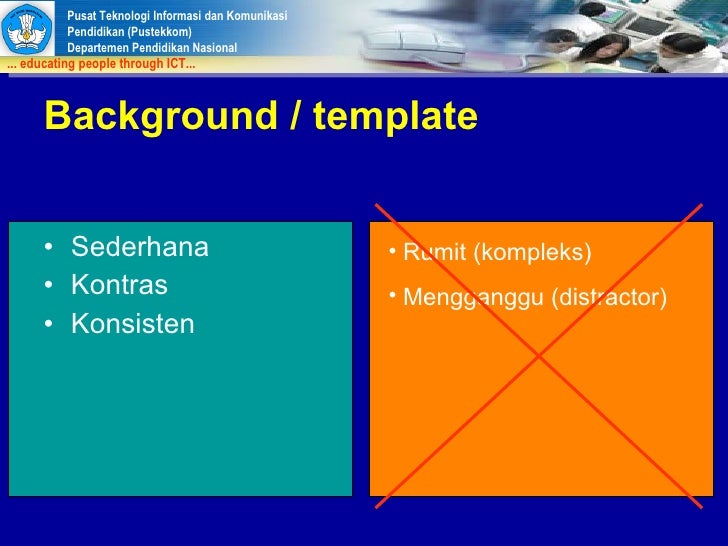 Pusat Teknologi Informasi dan Komunikasi
Pendidikan (Pustekkom)
Departemen Pendidikan Nasional
... educating people through ICT...

Background / template

• Sederhana
• Kontras
• Konsisten

• Rumit (kompleks)
• Mengganggu (distractor)